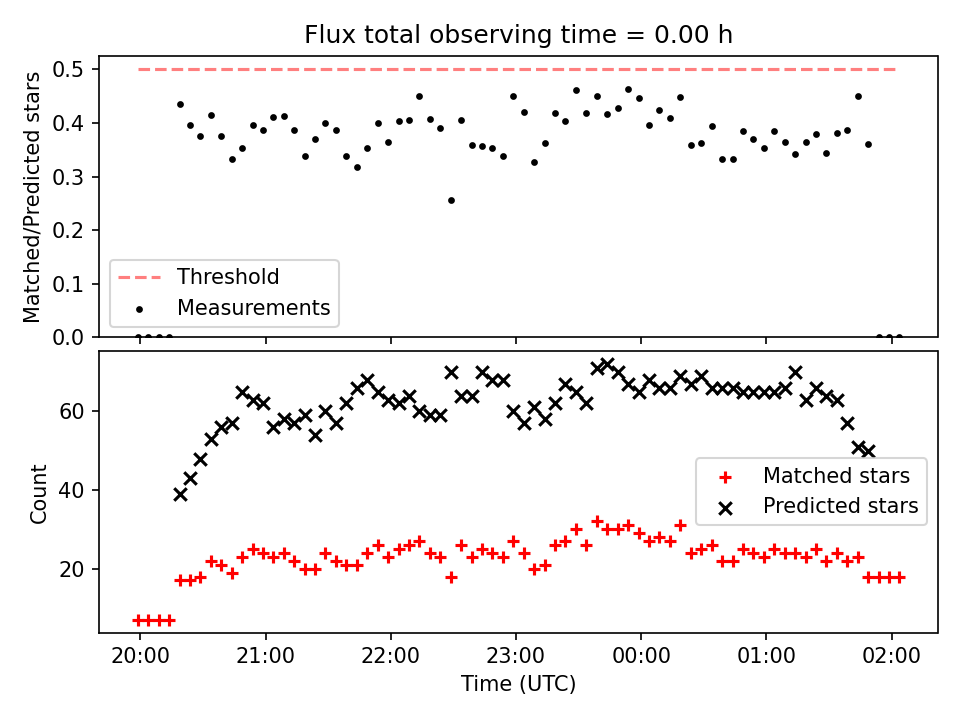 Flux total observing time = 0.00 h

Matched/Predicted stars

0.5
0.4
0.3
0.2
0.1
0.0

Threshold
Measurements

Count

60
40
20

Matched stars
Predicted stars

20:00
21:00
22:00
23:00
00:00
01:00
02:00

Time (UTC)